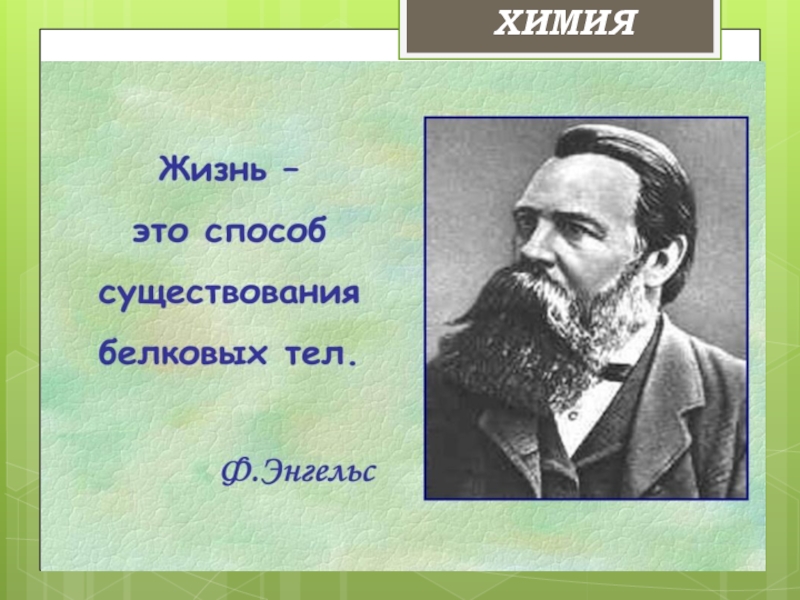 ХИМИЯ

Жизнь – это способ существования белковых тел.

Ф.Энгельс